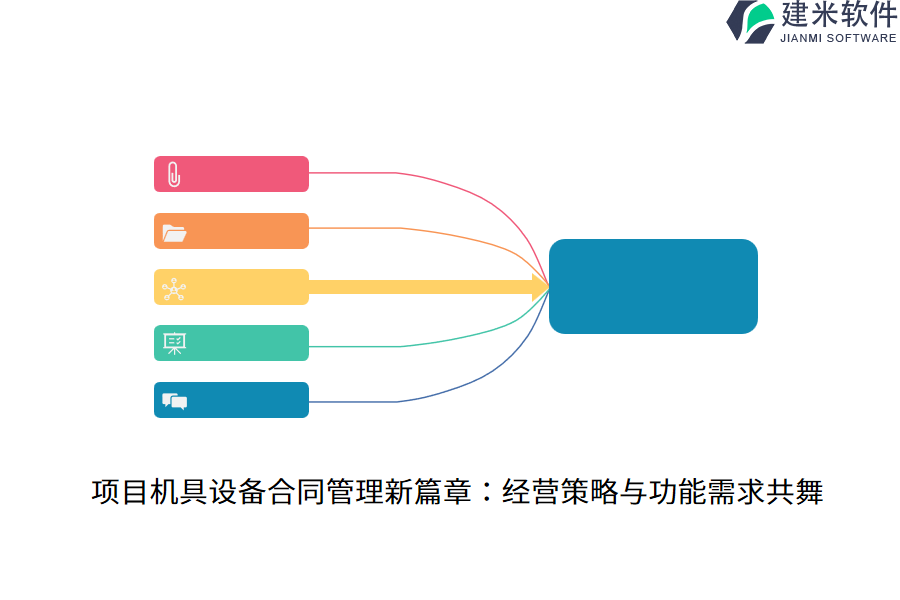 建米软件
JIANMI SOFTWARE

项目机具设备合同管理新篇章：经营策略与功能需求共舞